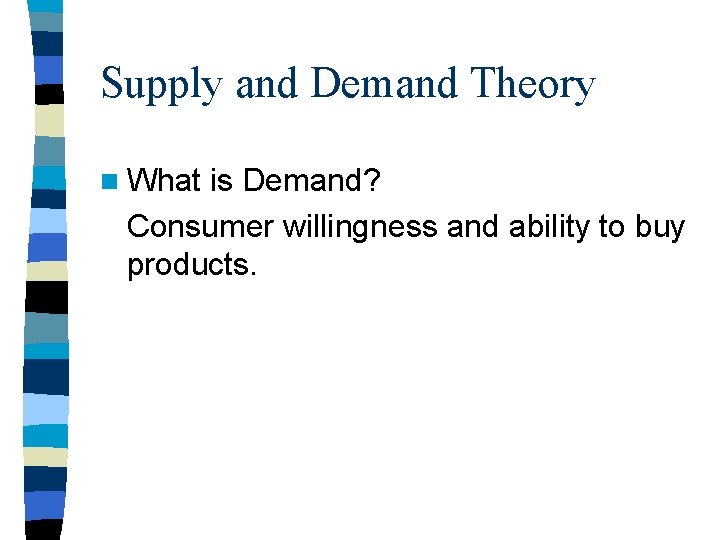 Supply and Demand Theory

What is Demand?

Consumer willingness and ability to buy products.